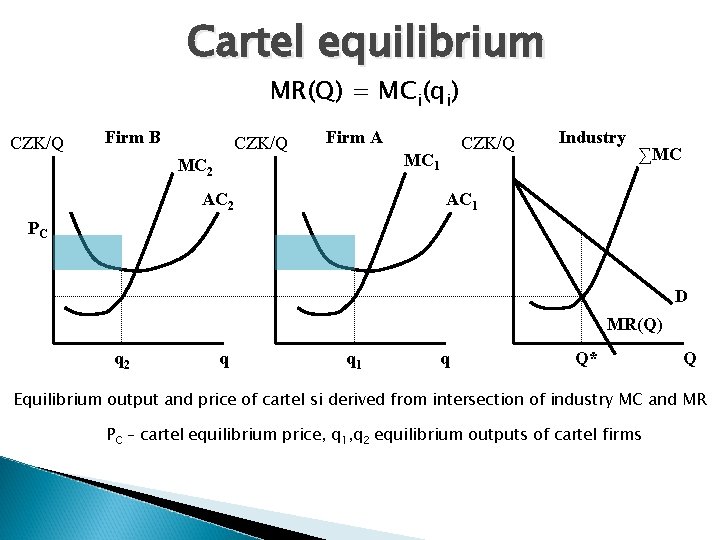 Cartel equilibrium

$MR(Q) = MC_i(q_i)$

CZK/Q
Firm B
$MC_2$
$AC_2$
$P_C$
$q_2$
q

CZK/Q
Firm A
$MC_1$
$AC_1$
$q_1$
q

CZK/Q
Industry
$\sum MC$
D
MR(Q)
Q*
Q

Equilibrium output and price of cartel si derived from intersection of industry MC and MR

$P_C$ – cartel equilibrium price, $q_1$,$q_2$ equilibrium outputs of cartel firms